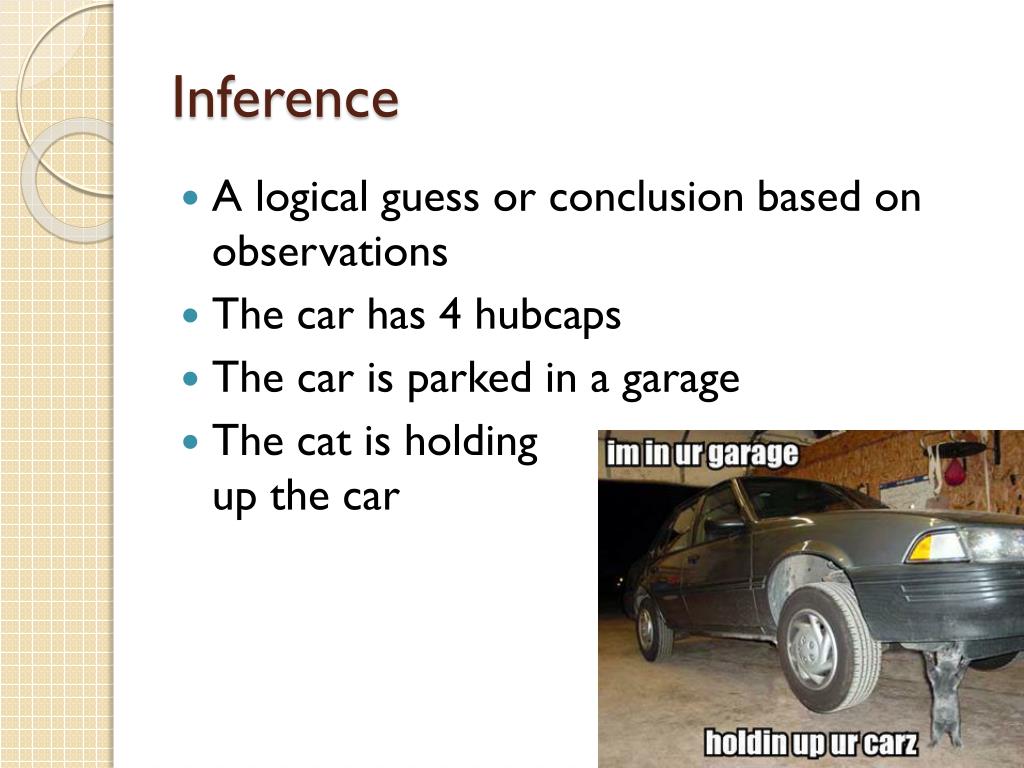 Inference

A logical guess or conclusion based on observations

The car has 4 hubcaps

The car is parked in a garage

The cat is holding up the car

im in ur garage

holdin up ur carz